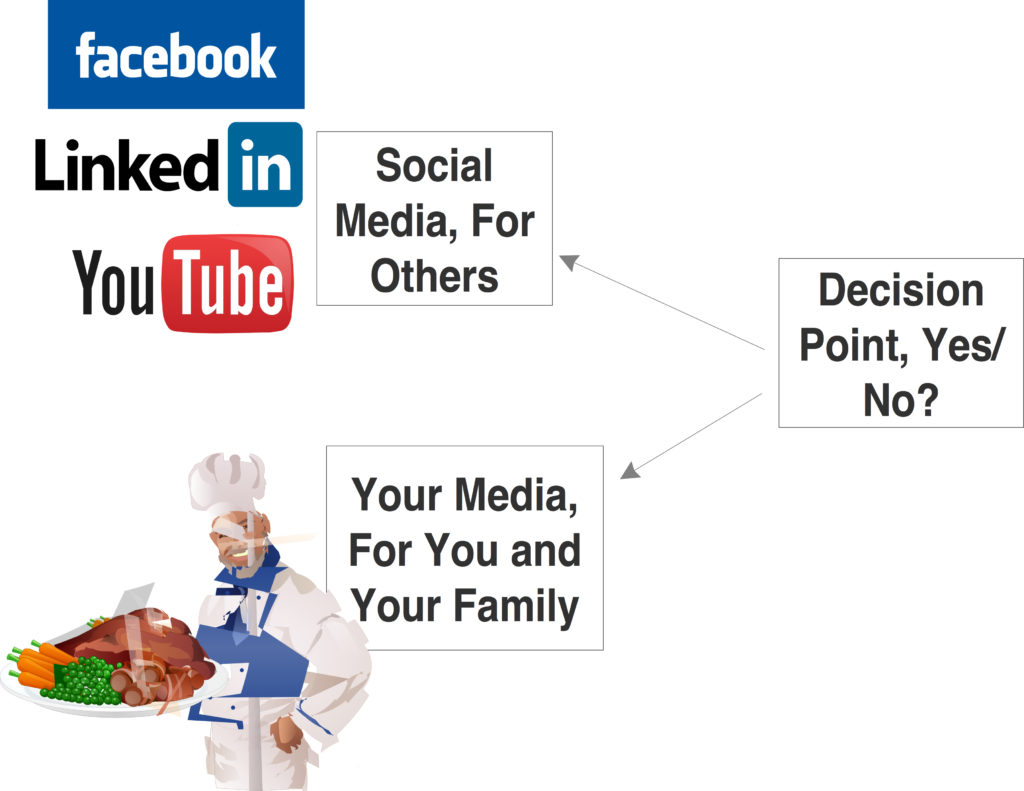 facebook

Linked in

YouTube

Social Media, For Others

Decision Point, Yes/ No?

Your Media, For You and Your Family